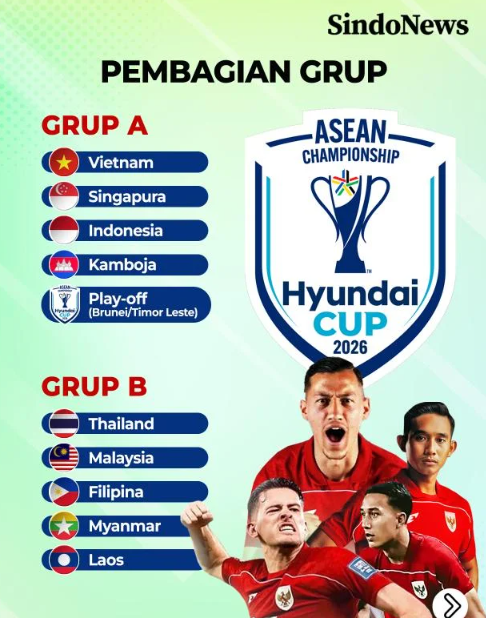 SindoNews

PEMBAGIAN GRUP

GRUP A
Vietnam
Singapura
Indonesia
Kamboja
Play-off (Brunei/Timor Leste)

ASEAN CHAMPIONSHIP
Hyundai CUP
2026

GRUP B
Thailand
Malaysia
Filipina
Myanmar
Laos